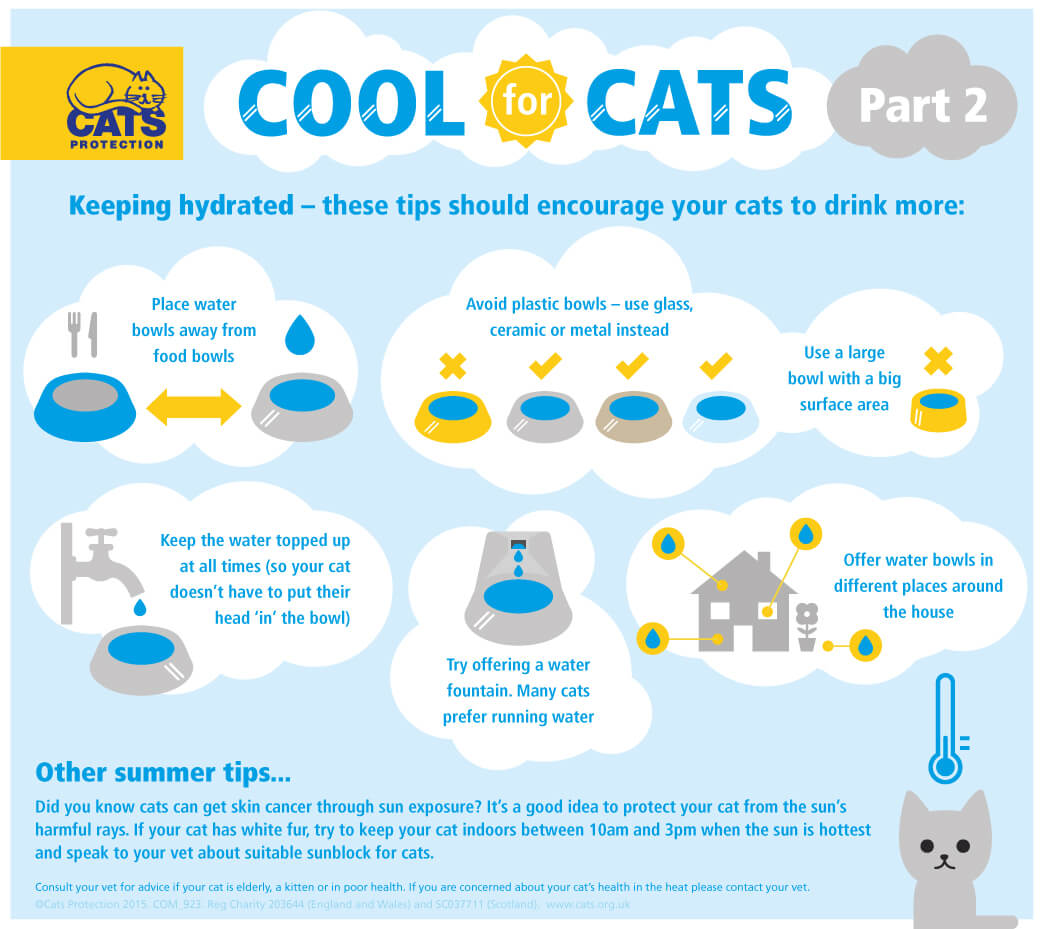 CATS PROTECTION

COOL for CATS

Part 2

Keeping hydrated – these tips should encourage your cats to drink more:

Place water bowls away from food bowls

Avoid plastic bowls – use glass, ceramic or metal instead

Use a large bowl with a big surface area

Keep the water topped up at all times (so your cat doesn't have to put their head 'in' the bowl)

Try offering a water fountain. Many cats prefer running water

Offer water bowls in different places around the house

Other summer tips...

Did you know cats can get skin cancer through sun exposure? It's a good idea to protect your cat from the sun's harmful rays. If your cat has white fur, try to keep your cat indoors between 10am and 3pm when the sun is hottest and speak to your vet about suitable sunblock for cats.

Consult your vet for advice if your cat is elderly, a kitten or in poor health. If you are concerned about your cat's health in the heat please contact your vet.
©Cats Protection 2015. COM_923. Reg Charity 203644 (England and Wales) and SC037711 (Scotland). www.cats.org.uk